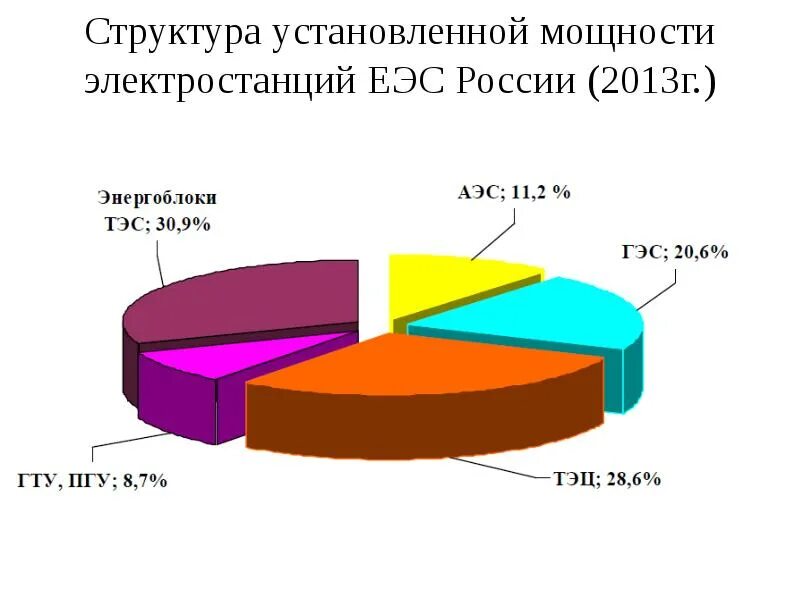 Структура установленной мощности электростанций ЕЭС России (2013г.)

Энергоблоки ТЭС; 30,9%

АЭС; 11,2 %

ГЭС; 20,6%

ГТУ, ПГУ; 8,7%

ТЭЦ; 28,6%